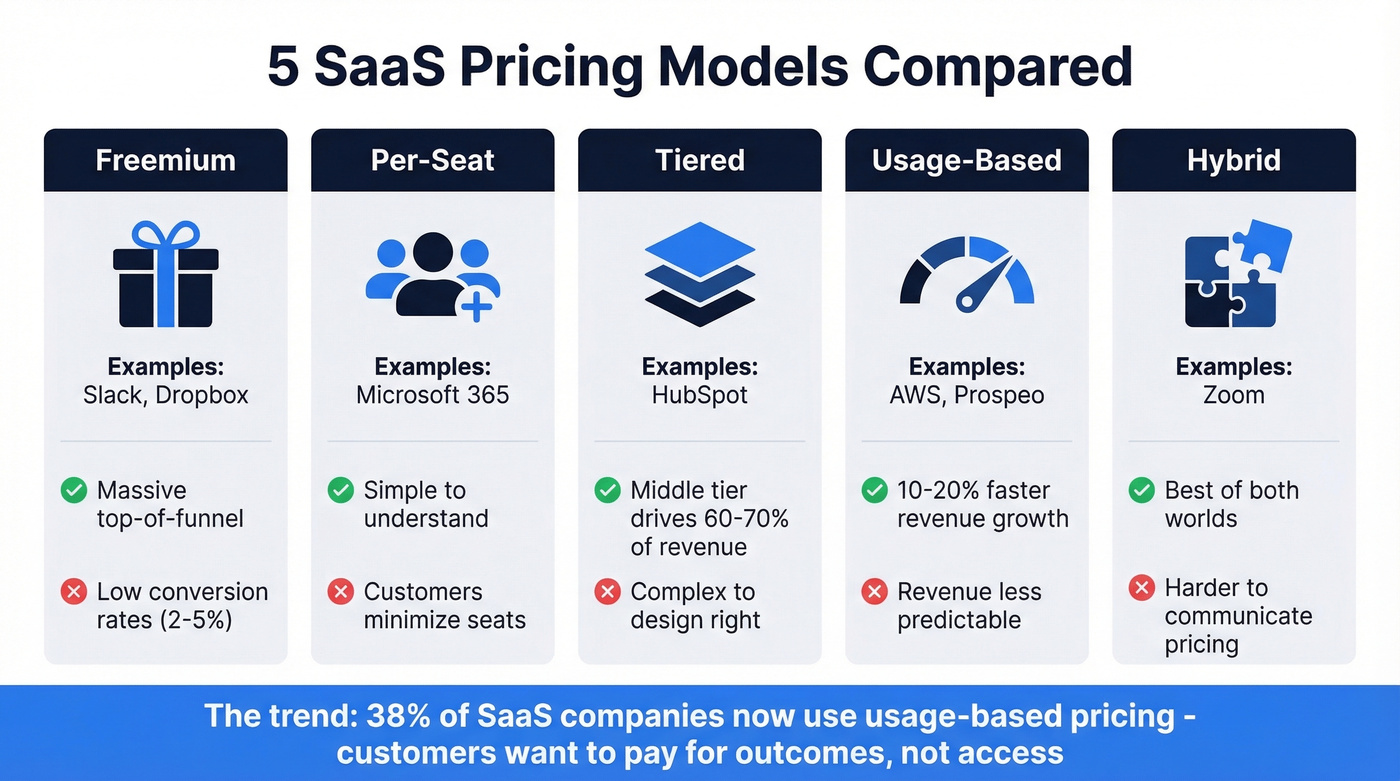 5 SaaS Pricing Models Compared

Freemium

Examples:
Slack, Dropbox

Massive top-of-funnel

Low conversion rates (2-5%)

Per-Seat

Examples:
Microsoft 365

Simple to understand

Customers minimize seats

Tiered

Examples:
HubSpot

Middle tier drives 60-70% of revenue

Complex to design right

Usage-Based

Examples:
AWS, Prospeo

10-20% faster revenue growth

Revenue less predictable

Hybrid

Examples:
Zoom

Best of both worlds

Harder to communicate pricing

The trend: 38% of SaaS companies now use usage-based pricing - customers want to pay for outcomes, not access